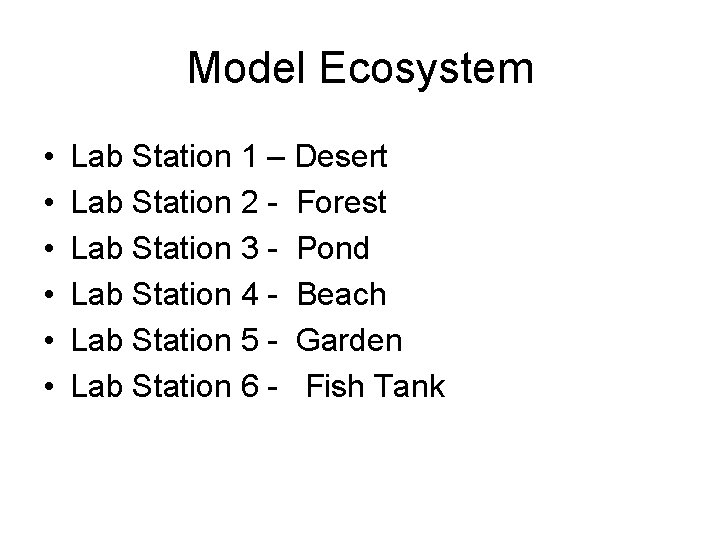 Model Ecosystem

• Lab Station 1 – Desert
• Lab Station 2 - Forest
• Lab Station 3 - Pond
• Lab Station 4 - Beach
• Lab Station 5 - Garden
• Lab Station 6 - Fish Tank